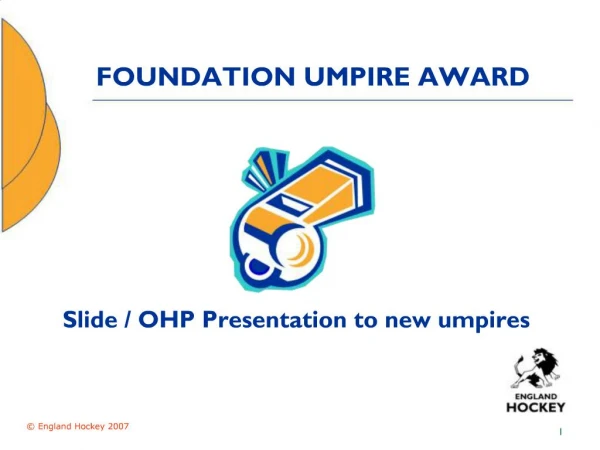 FOUNDATION UMPIRE AWARD

Slide / OHP Presentation to new umpires

ENGLAND HOCKEY

© England Hockey 2007

1